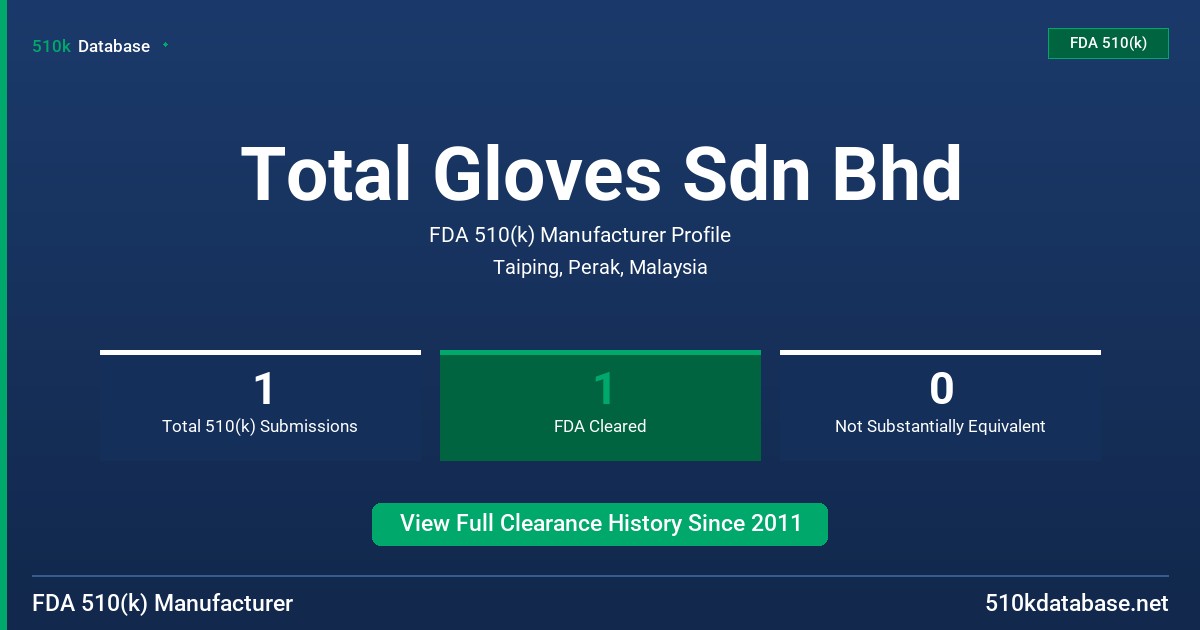 510k Database

FDA 510(k)

Total Gloves Sdn Bhd

FDA 510(k) Manufacturer Profile

Taiping, Perak, Malaysia

1
Total 510(k) Submissions

1
FDA Cleared

0
Not Substantially Equivalent

View Full Clearance History Since 2011

FDA 510(k) Manufacturer

510kdatabase.net